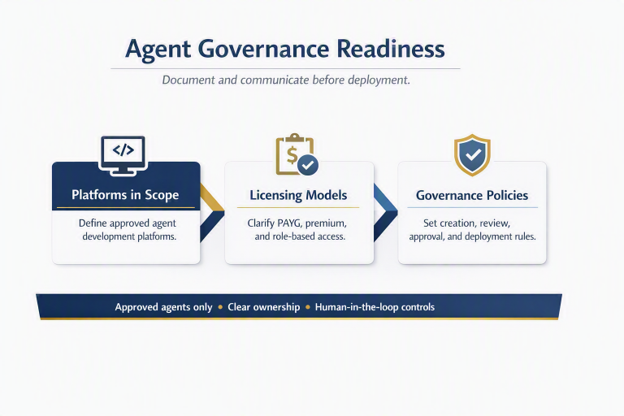 Agent Governance Readiness

Document and communicate before deployment.

</>

Platforms in Scope

Define approved agent development platforms.

$

Licensing Models

Clarify PAYG, premium, and role-based access.

Governance Policies

Set creation, review, approval, and deployment rules.

Approved agents only • Clear ownership • Human-in-the-loop controls